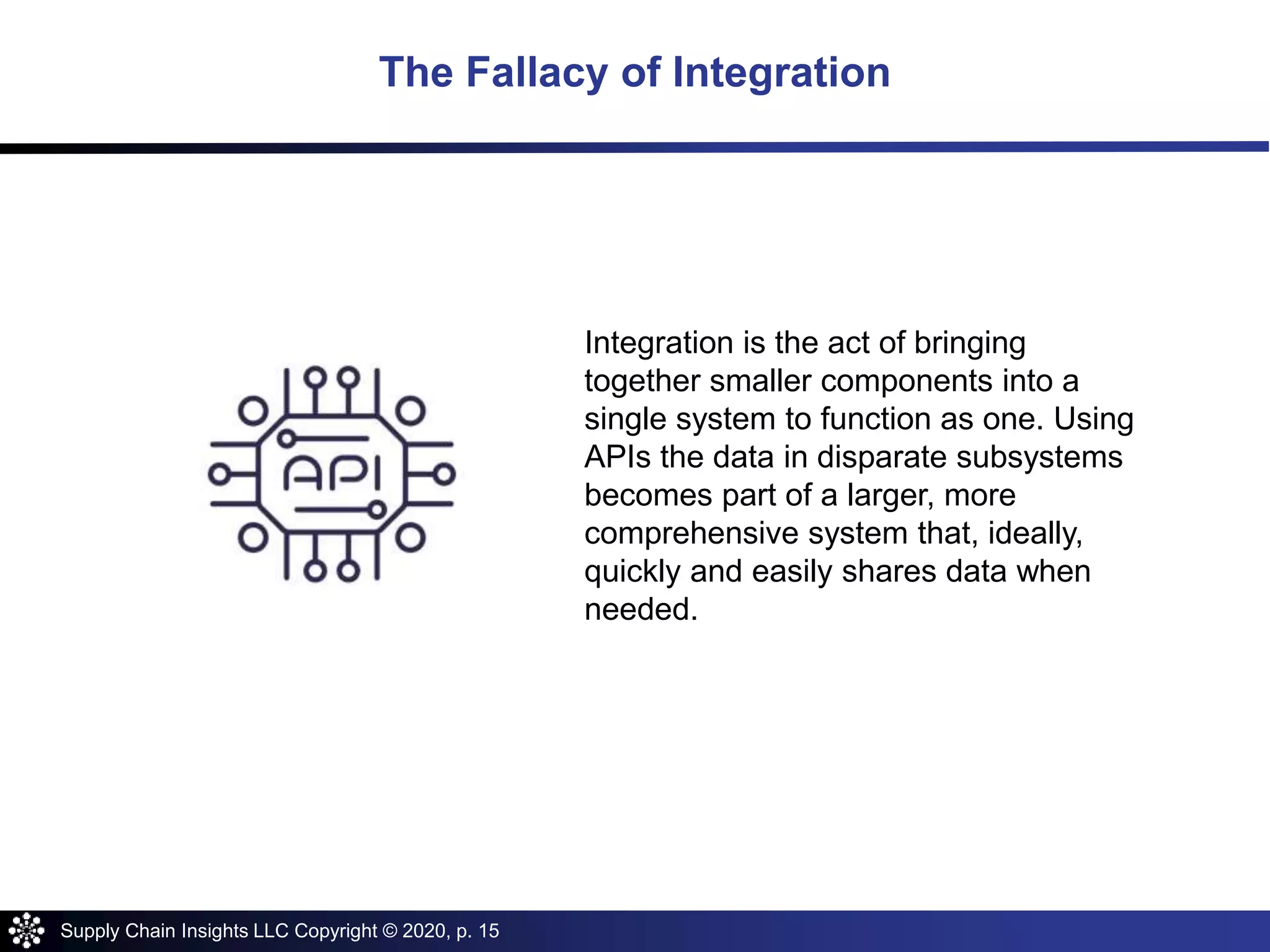 The Fallacy of Integration

API

Integration is the act of bringing together smaller components into a single system to function as one. Using APIs the data in disparate subsystems becomes part of a larger, more comprehensive system that, ideally, quickly and easily shares data when needed.

Supply Chain Insights LLC Copyright © 2020, p. 15